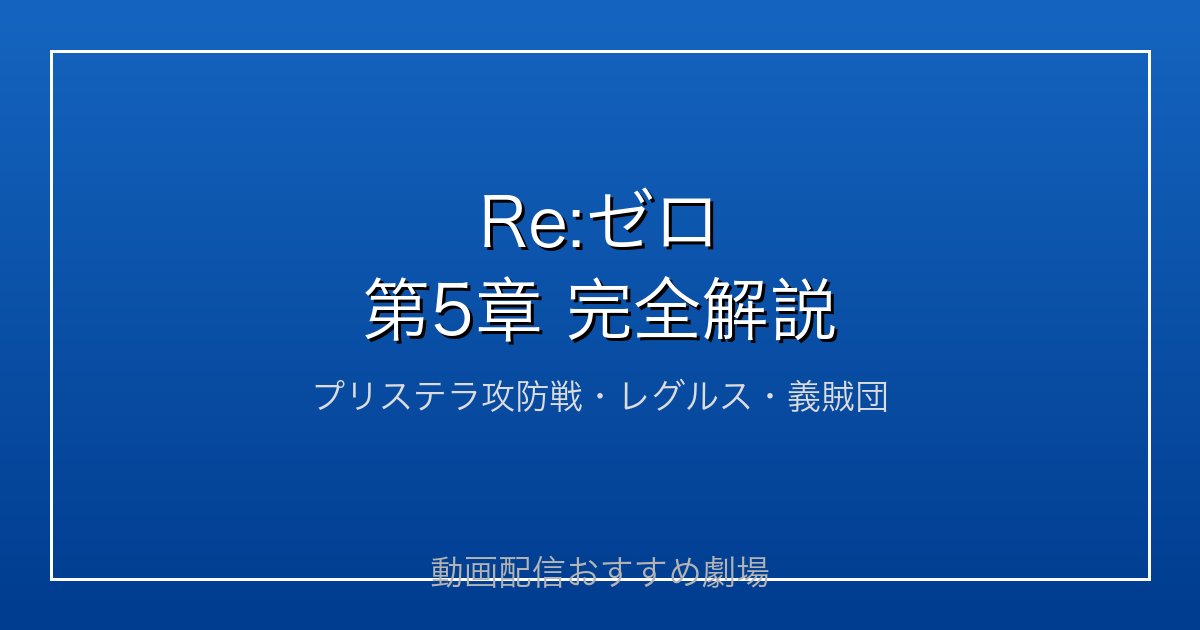 Re:ゼロ
第5章 完全解説

プリステラ攻防戦・レグルス・義賊団

動画配信おすすめ劇場